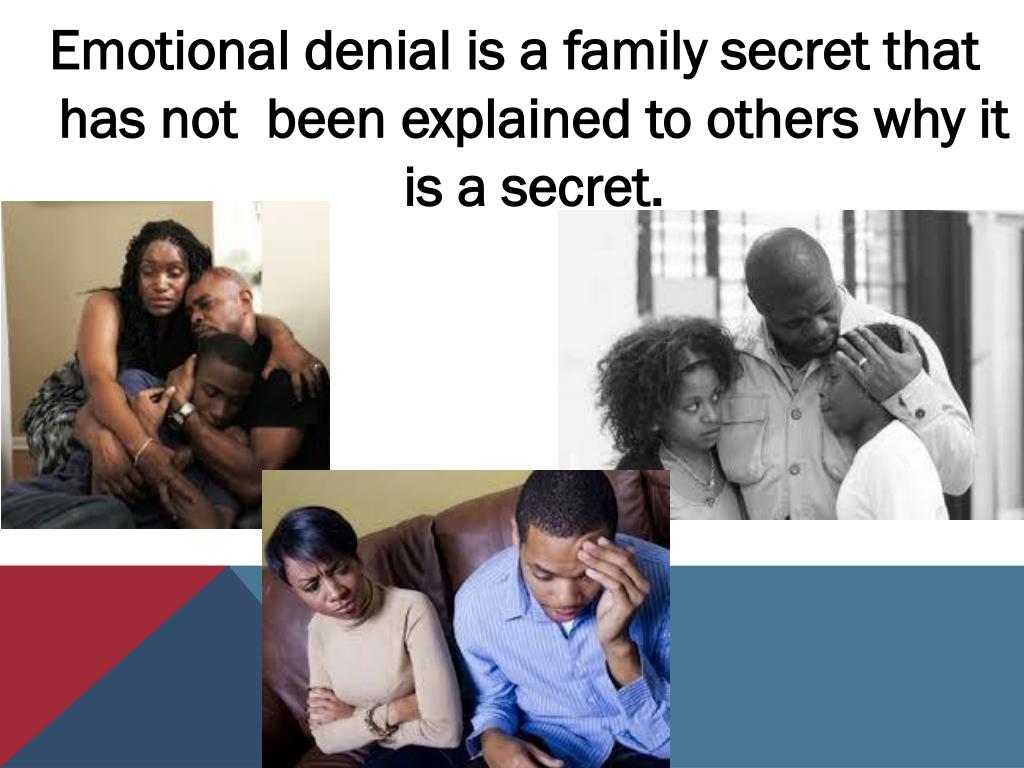 Emotional denial is a family secret that has not been explained to others why it is a secret.